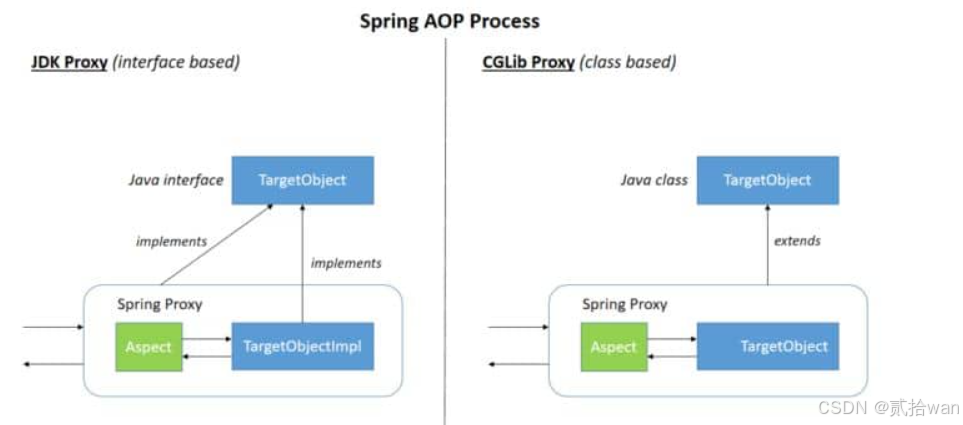 Spring AOP Process

JDK Proxy (interface based)

Java interface TargetObject

implements

implements

Spring Proxy

Aspect

TargetObjectImpl

CGLib Proxy (class based)

Java class TargetObject

extends

Spring Proxy

Aspect

TargetObject

CSDN @贰拾wan